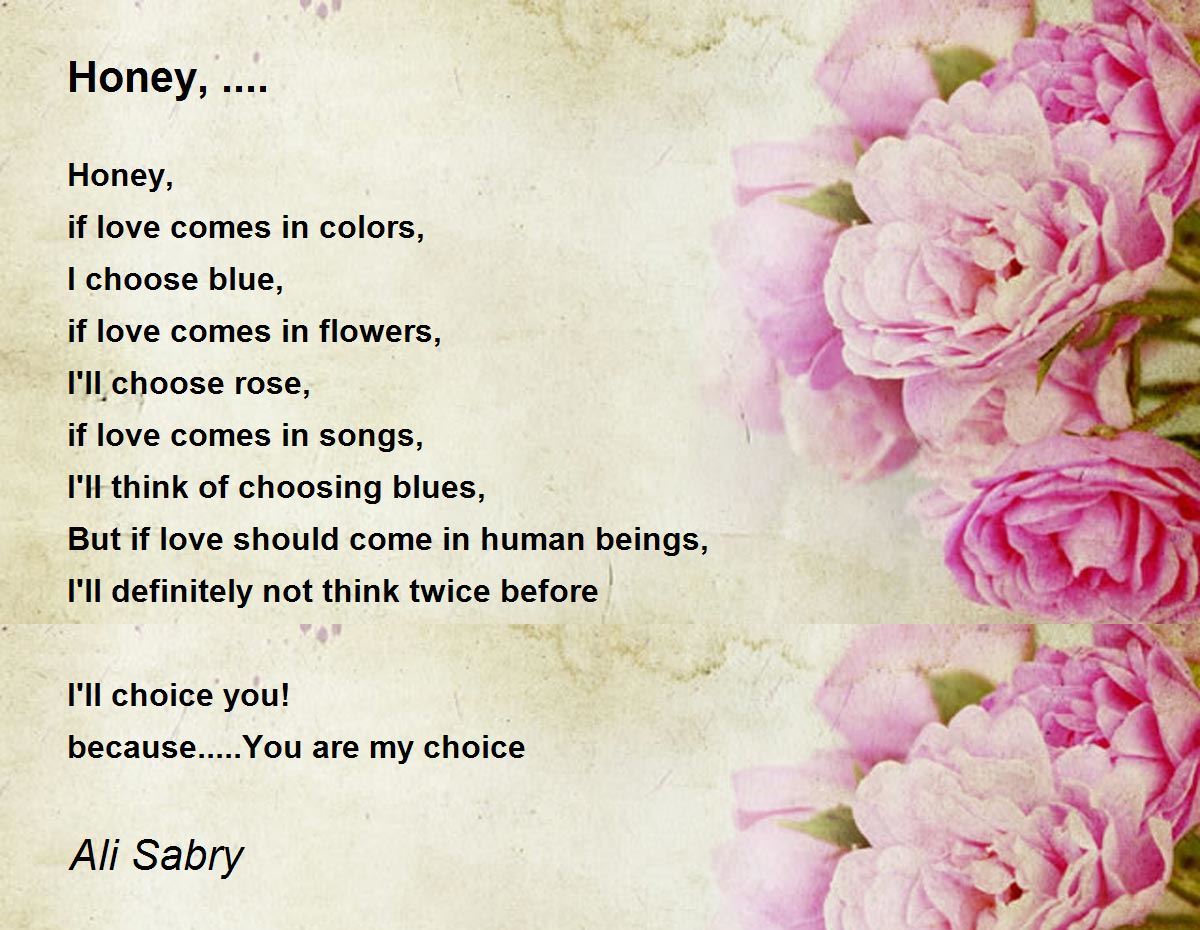 Honey, ....

Honey,
if love comes in colors,
I choose blue,
if love comes in flowers,
I'll choose rose,
if love comes in songs,
I'll think of choosing blues,
But if love should come in human beings,
I'll definitely not think twice before

I'll choice you!
because.....You are my choice

Ali Sabry